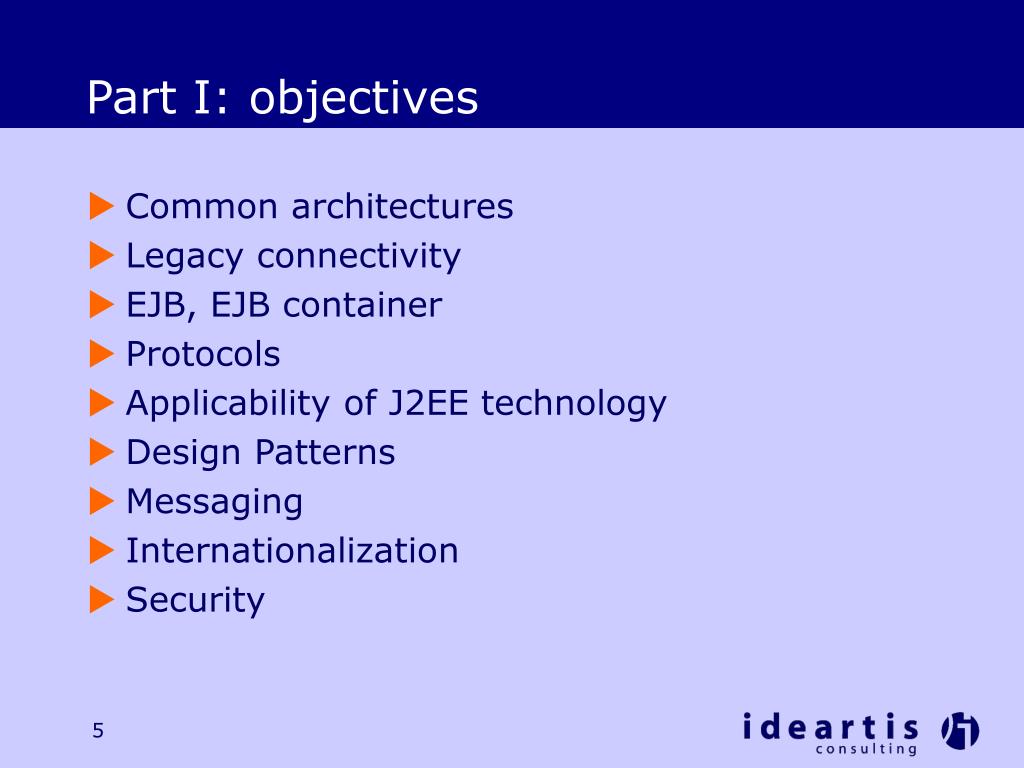 Part I: objectives

Common architectures
Legacy connectivity
EJB, EJB container
Protocols
Applicability of J2EE technology
Design Patterns
Messaging
Internationalization
Security

5

ideartis
consulting